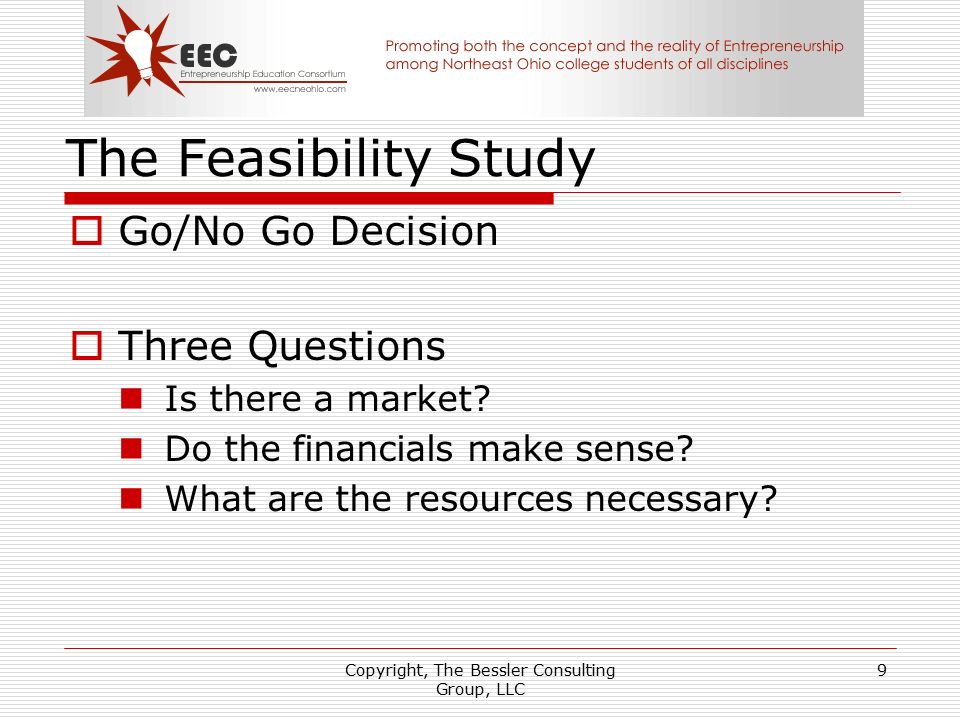 EEC
Entrepreneurship Education Consortium
www.eecneohio.com

Promoting both the concept and the reality of Entrepreneurship among Northeast Ohio college students of all disciplines

The Feasibility Study

Go/No Go Decision

Three Questions
Is there a market?
Do the financials make sense?
What are the resources necessary?

Copyright, The Bessler Consulting Group, LLC

9